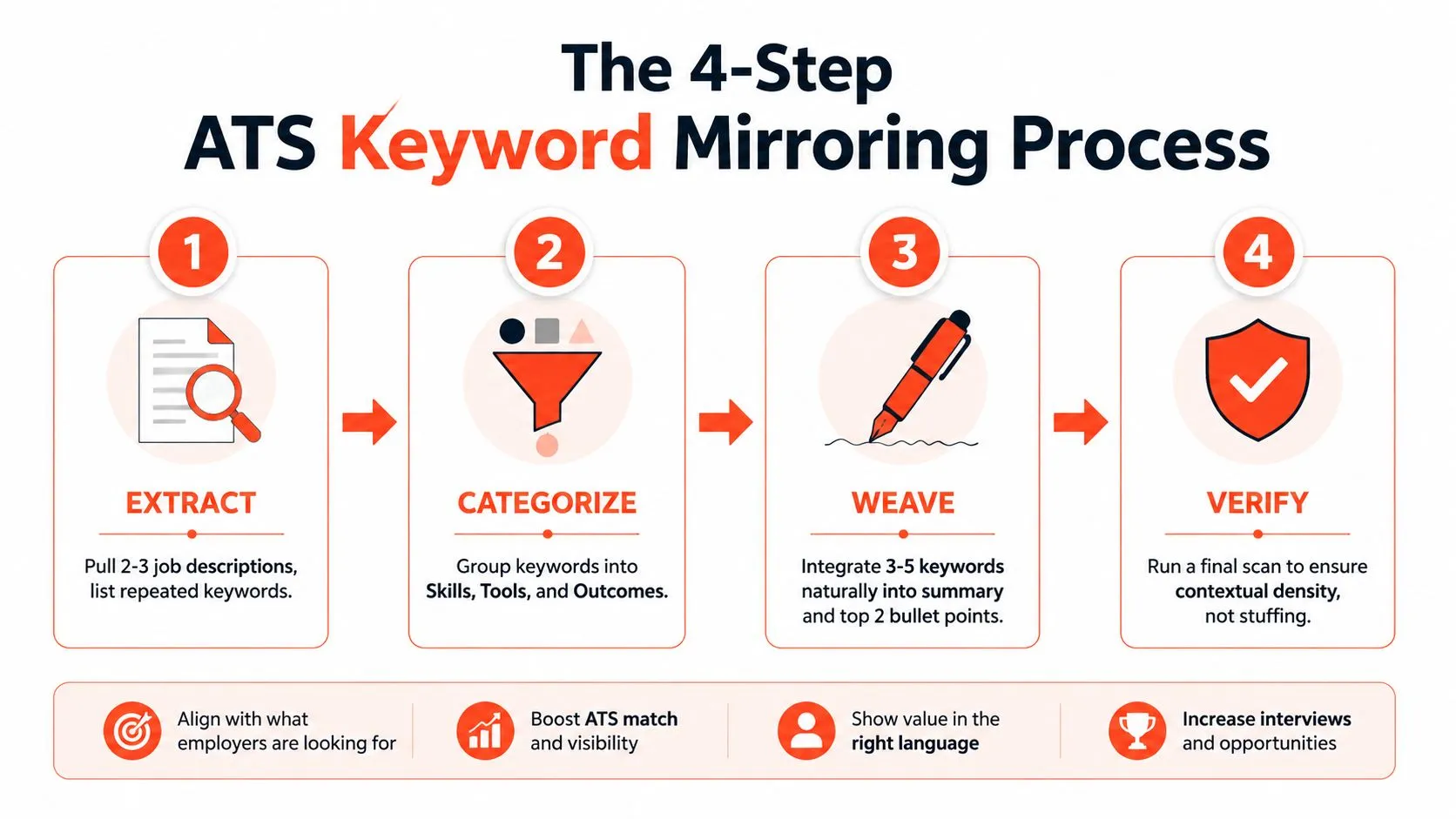 The 4-Step
ATS Keyword Mirroring Process

1
EXTRACT
Pull 2-3 job descriptions, list repeated keywords.

2
CATEGORIZE
Group keywords into Skills, Tools, and Outcomes.

3
WEAVE
Integrate 3-5 keywords naturally into summary and top 2 bullet points.

4
VERIFY
Run a final scan to ensure contextual density, not stuffing.

Align with what employers are looking for

Boost ATS match and visibility

Show value in the right language

Increase interviews and opportunities